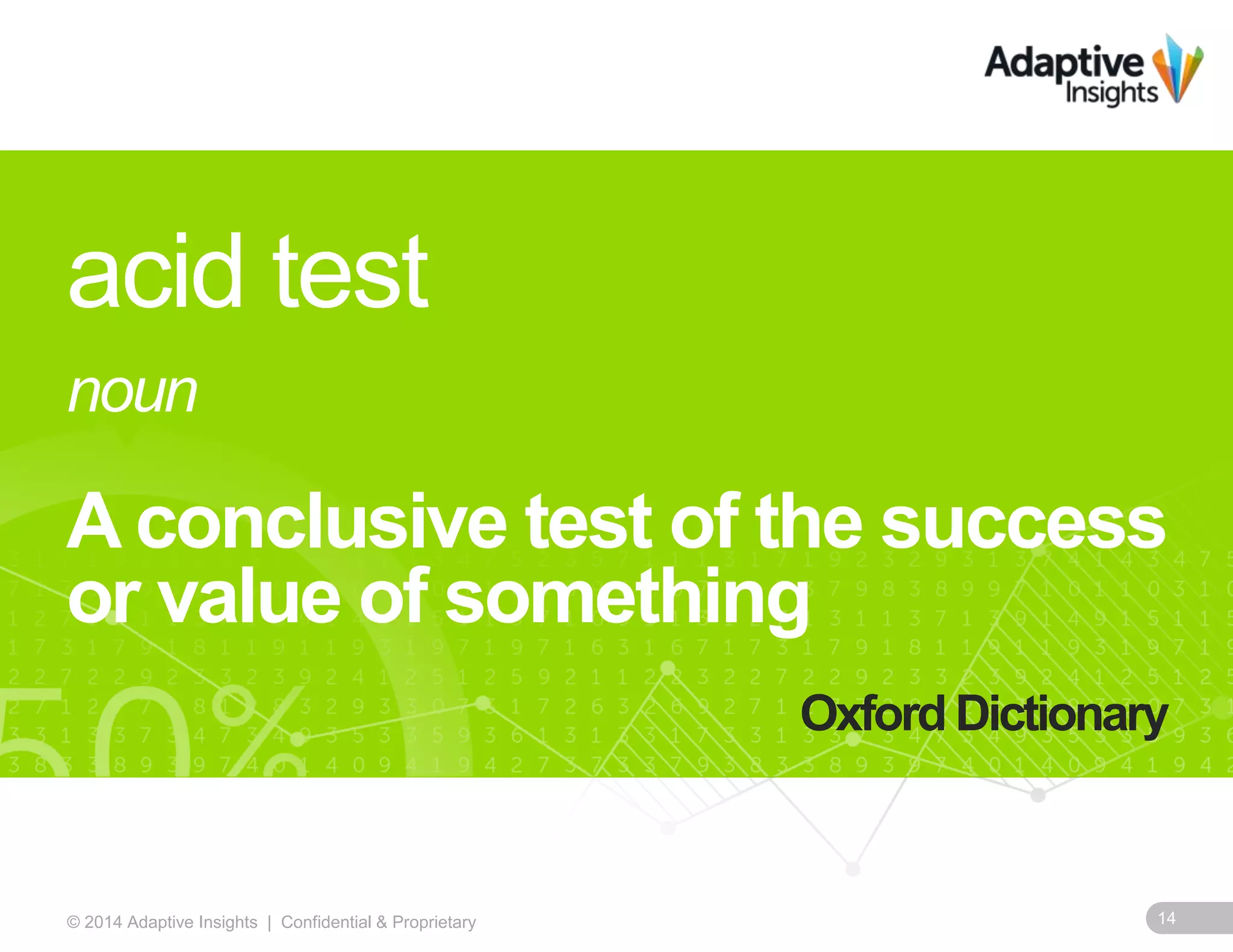 Adaptive Insights

acid test

noun

A conclusive test of the success or value of something

Oxford Dictionary

© 2014 Adaptive Insights | Confidential & Proprietary

14